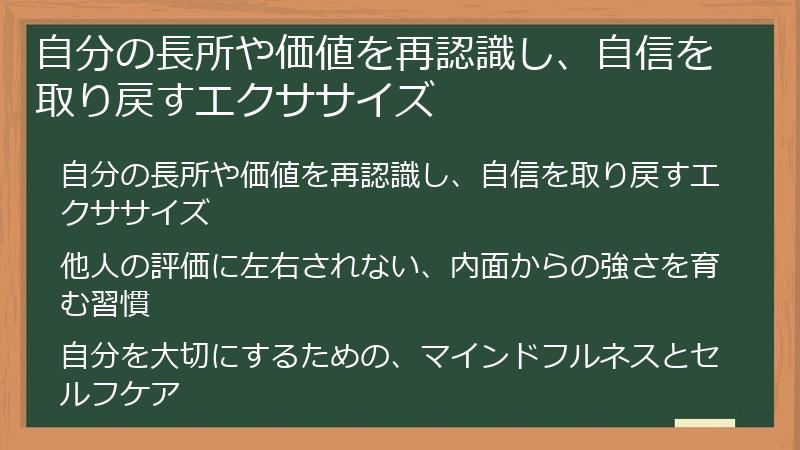 自分の長所や価値を再認識し、自信を取り戻すエクササイズ

自分の長所や価値を再認識し、自信を取り戻すエクササイズ

他人の評価に左右されない、内面からの強さを育む習慣

自分を大切にするための、マインドフルネスとセルフケア